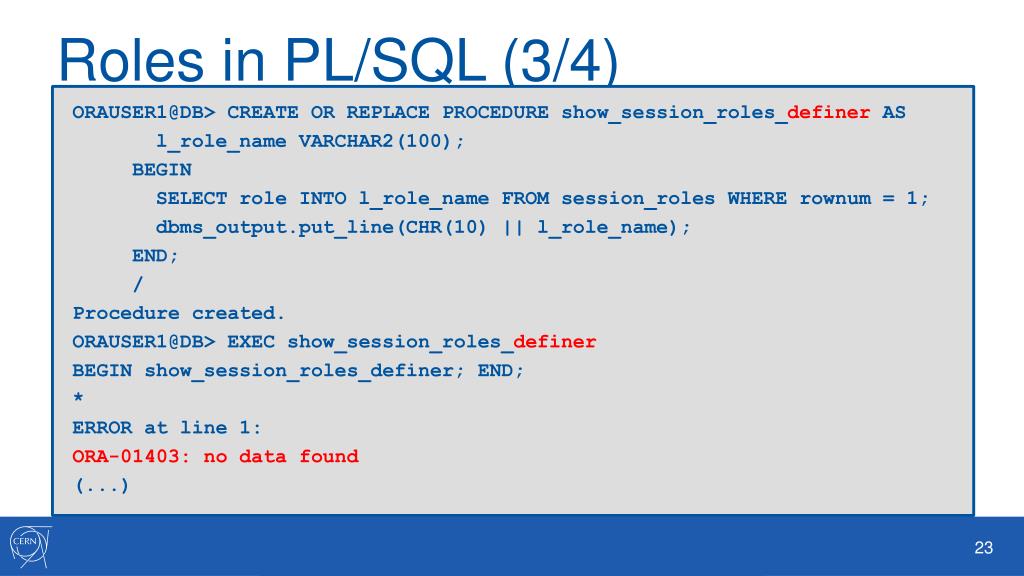 Roles in PL/SQL (3/4)

ORAUSER1@DB> CREATE OR REPLACE PROCEDURE show_session_roles_definer AS
l_role_name VARCHAR2(100);
BEGIN
SELECT role INTO l_role_name FROM session_roles WHERE rownum = 1;
dbms_output.put_line(CHR(10) || l_role_name);
END;
/
Procedure created.
ORAUSER1@DB> EXEC show_session_roles_definer
BEGIN show_session_roles_definer; END;
*
ERROR at line 1:
ORA-01403: no data found
(...)

CERN

23